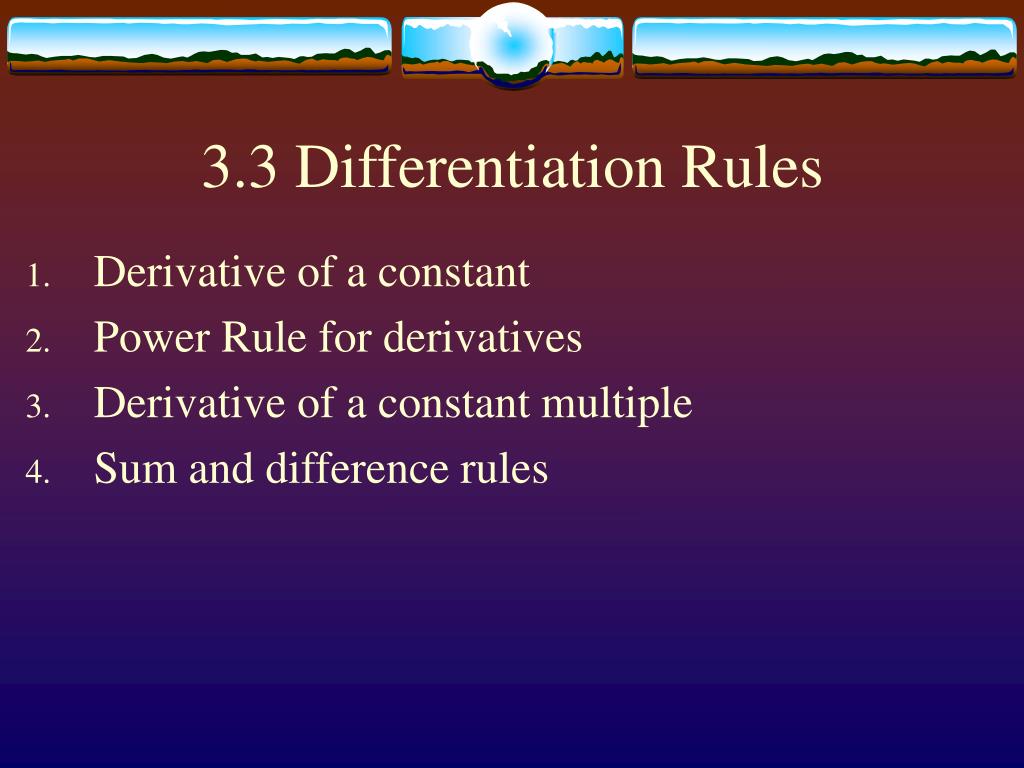 3.3 Differentiation Rules

1. Derivative of a constant
2. Power Rule for derivatives
3. Derivative of a constant multiple
4. Sum and difference rules